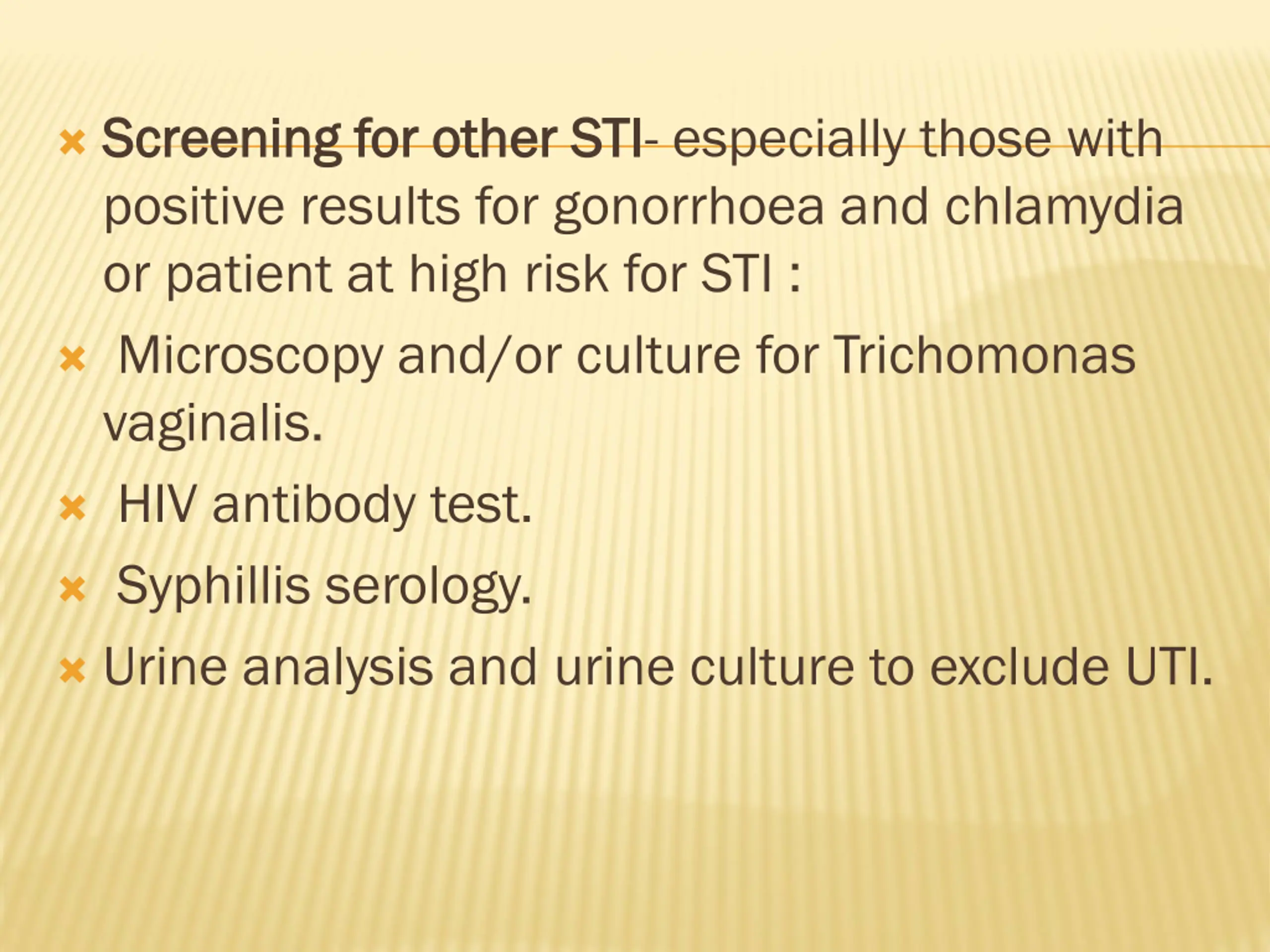 Screening for other STI- especially those with positive results for gonorrhoea and chlamydia or patient at high risk for STI :

Microscopy and/or culture for Trichomonas vaginalis.

HIV antibody test.

Syphillis serology.

Urine analysis and urine culture to exclude UTI.